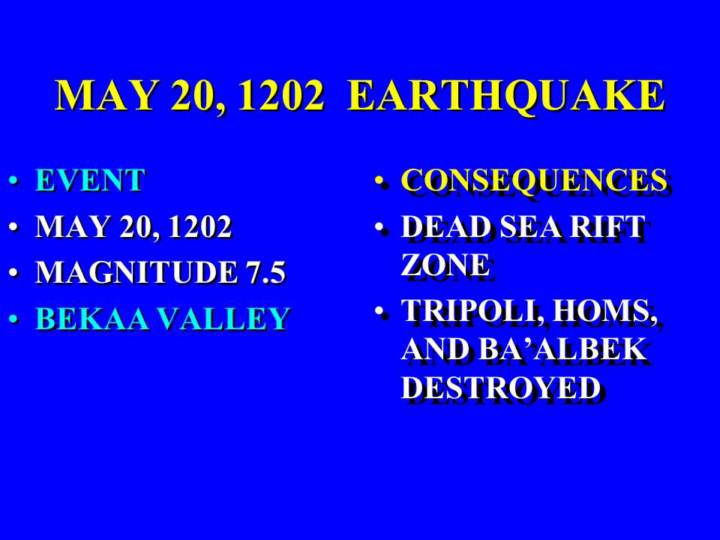 MAY 20, 1202 EARTHQUAKE

• EVENT
• MAY 20, 1202
• MAGNITUDE 7.5
• BEKAA VALLEY

• CONSEQUENCES
• DEAD SEA RIFT ZONE
• TRIPOLI, HOMS, AND BA'ALBEK DESTROYED